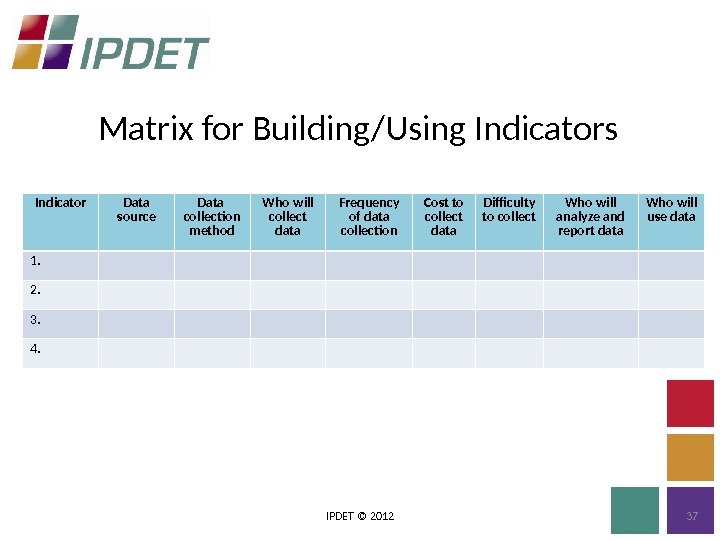 IPDET

Matrix for Building/Using Indicators

| Indicator | Data source | Data collection method | Who will collect data | Frequency of data collection | Cost to collect data | Difficulty to collect | Who will analyze and report data | Who will use data |
|---|---|---|---|---|---|---|---|---|
| 1. | | | | | | | | |
| 2. | | | | | | | | |
| 3. | | | | | | | | |
| 4. | | | | | | | | |

IPDET © 2012

37